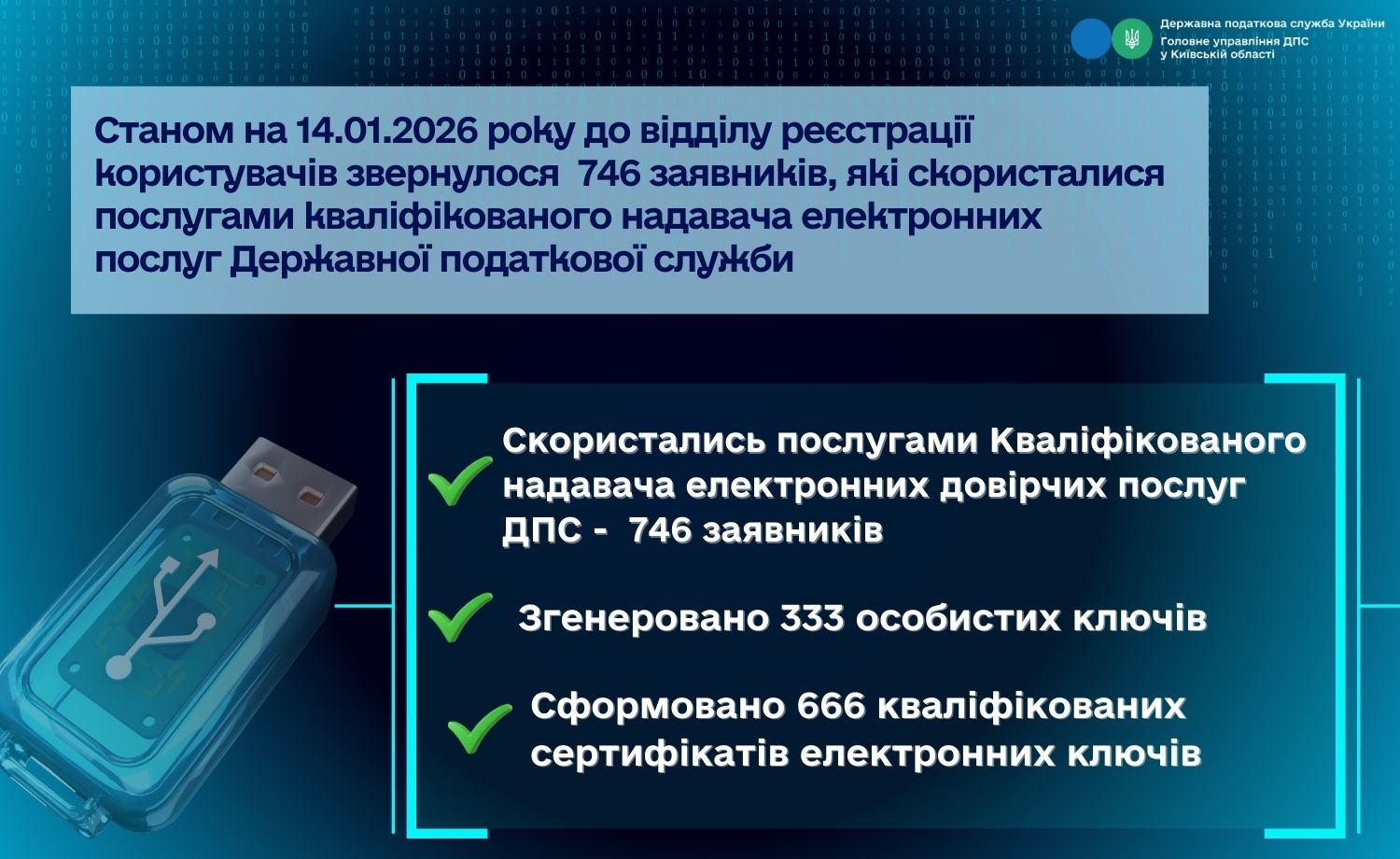 Державна податкова служба України
Головне управління ДПС у Київській області

Станом на 14.01.2026 року до відділу реєстрації користувачів звернулося 746 заявників, які скористалися послугами кваліфікованого надавача електронних послуг Державної податкової служби

Скористались послугами Кваліфікованого надавача електронних довірчих послуг ДПС - 746 заявників

Згенеровано 333 особистих ключів

Сформовано 666 кваліфікованих сертифікатів електронних ключів